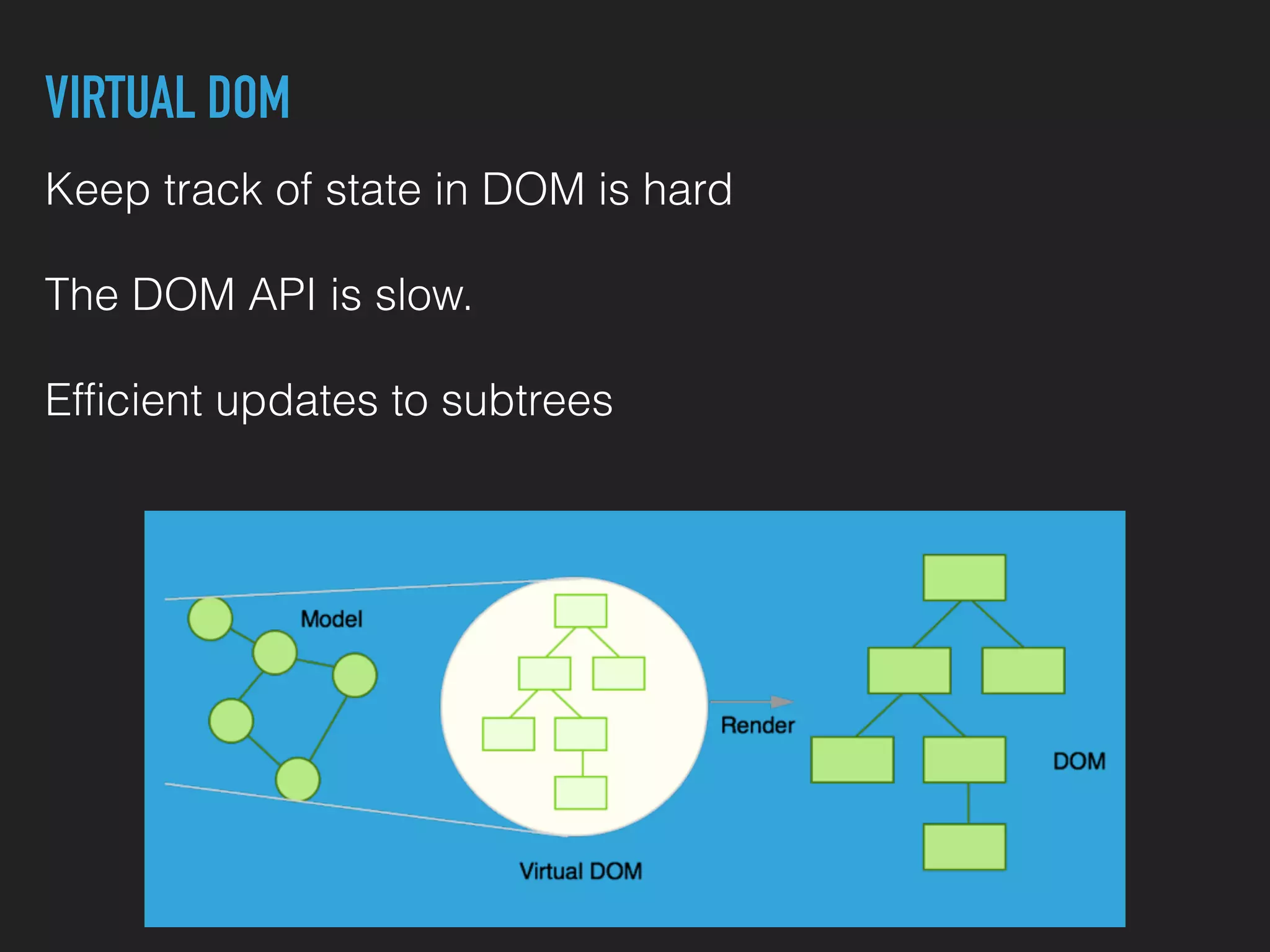 VIRTUAL DOM

Keep track of state in DOM is hard

The DOM API is slow.

Efficient updates to subtrees

Model

Render

DOM

Virtual DOM